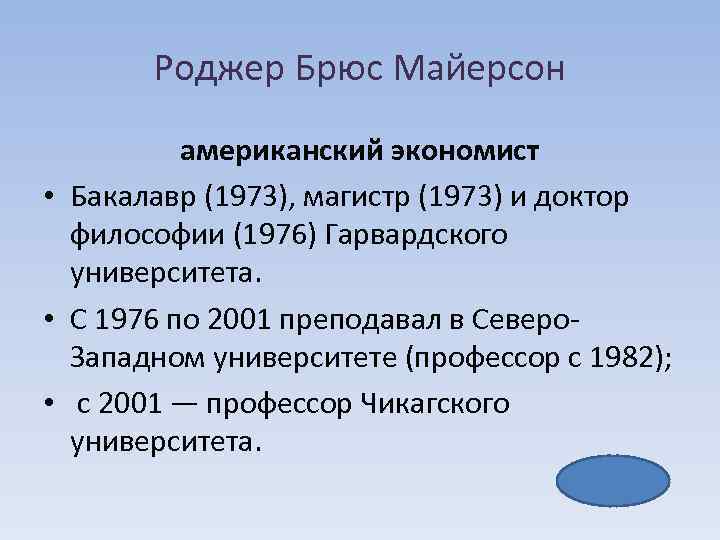 Роджер Брюс Майерсон

американский экономист

• Бакалавр (1973), магистр (1973) и доктор философии (1976) Гарвардского университета.

• С 1976 по 2001 преподавал в Северо-Западном университете (профессор с 1982);

• с 2001 — профессор Чикагского университета.